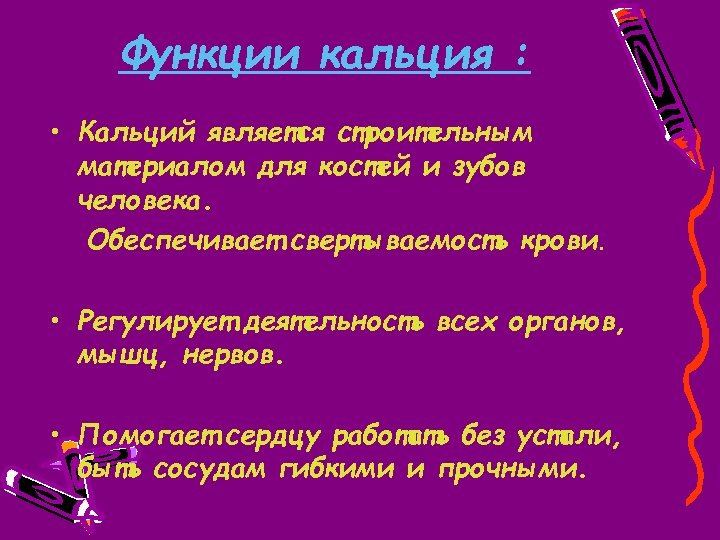 Функции кальция :

• Кальций является строительным материалом для костей и зубов человека.

Обеспечивает свертываемость крови.

• Регулирует деятельность всех органов, мышц, нервов.

• Помогает сердцу работать без устали, быть сосудам гибкими и прочными.